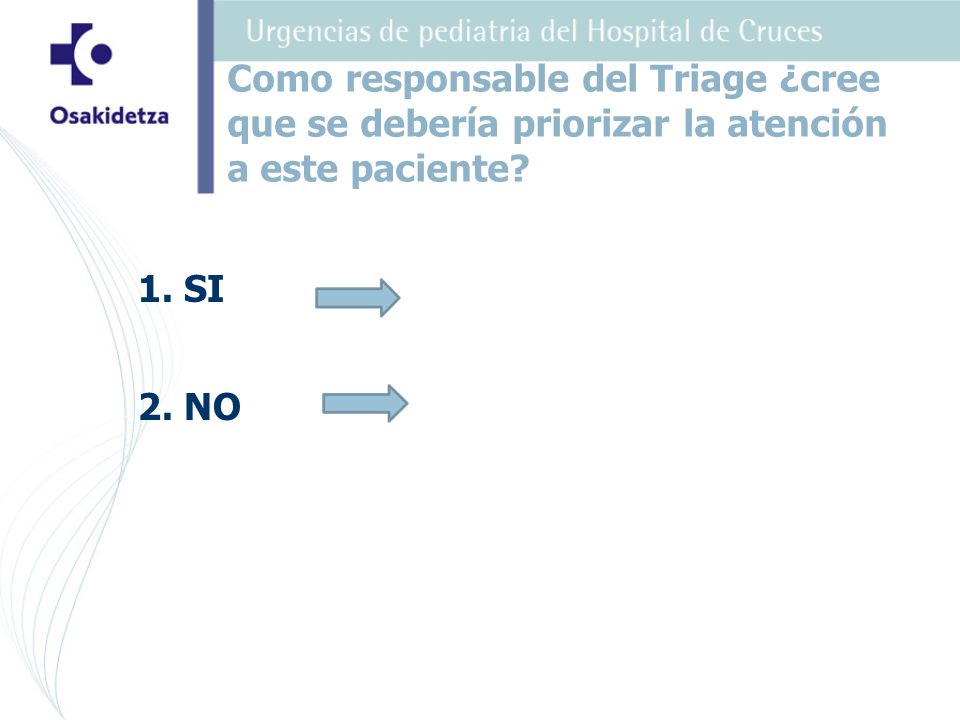 Osakidetza

Urgencias de pediatria del Hospital de Cruces

Como responsable del Triage ¿cree que se debería priorizar la atención a este paciente?

1. SI

2. NO